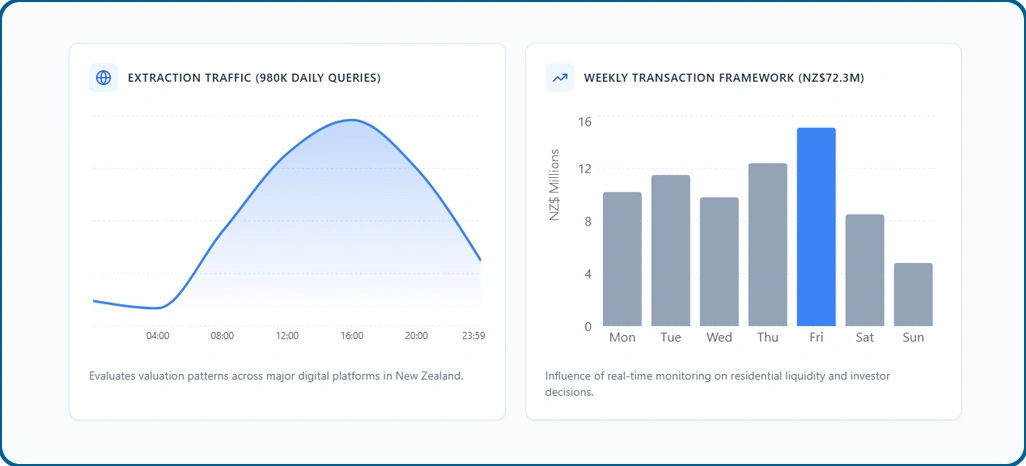 EXTRACTION TRAFFIC (980K DAILY QUERIES)

04:00
08:00
12:00
16:00
20:00
23:59

Evaluates valuation patterns across major digital platforms in New Zealand.

WEEKLY TRANSACTION FRAMEWORK (NZ$72.3M)

NZ$ Millions

16
12
8
4
0

Mon
Tue
Wed
Thu
Fri
Sat
Sun

Influence of real-time monitoring on residential liquidity and investor decisions.